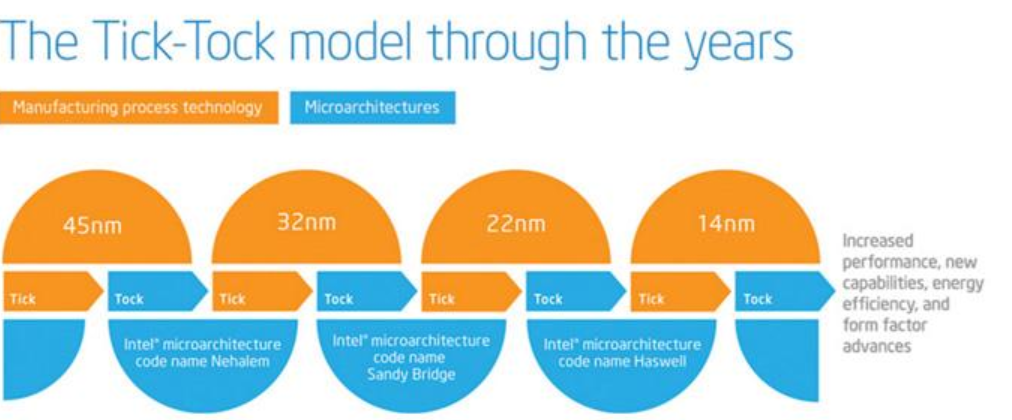 The Tick-Tock model through the years

Manufacturing process technology

Microarchitectures

45nm

32nm

22nm

14nm

Tick

Tock

Tick

Tock

Tick

Tock

Tick

Tock

Intel® microarchitecture code name Nehalem

Intel® microarchitecture code name Sandy Bridge

Intel® microarchitecture code name Haswell

Increased performance, new capabilities, energy efficiency, and form factor advances